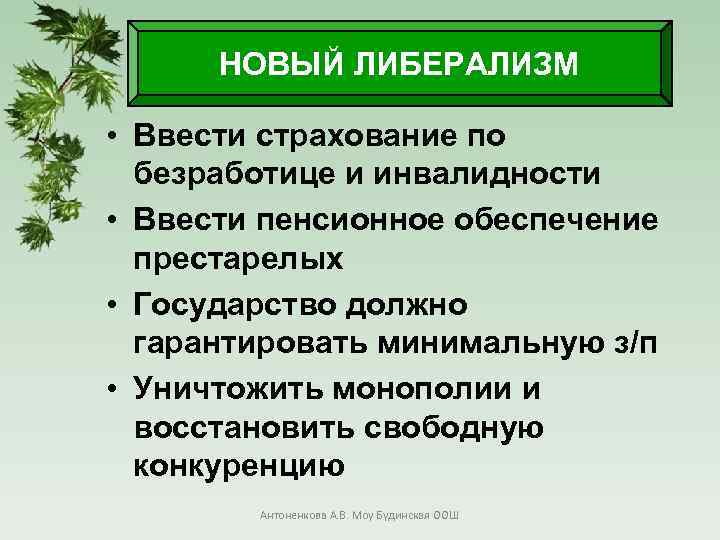 НОВЫЙ ЛИБЕРАЛИЗМ

• Ввести страхование по безработице и инвалидности
• Ввести пенсионное обеспечение престарелых
• Государство должно гарантировать минимальную з/п
• Уничтожить монополии и восстановить свободную конкуренцию

Антоненкова А.В. Моу Будинская ООШ